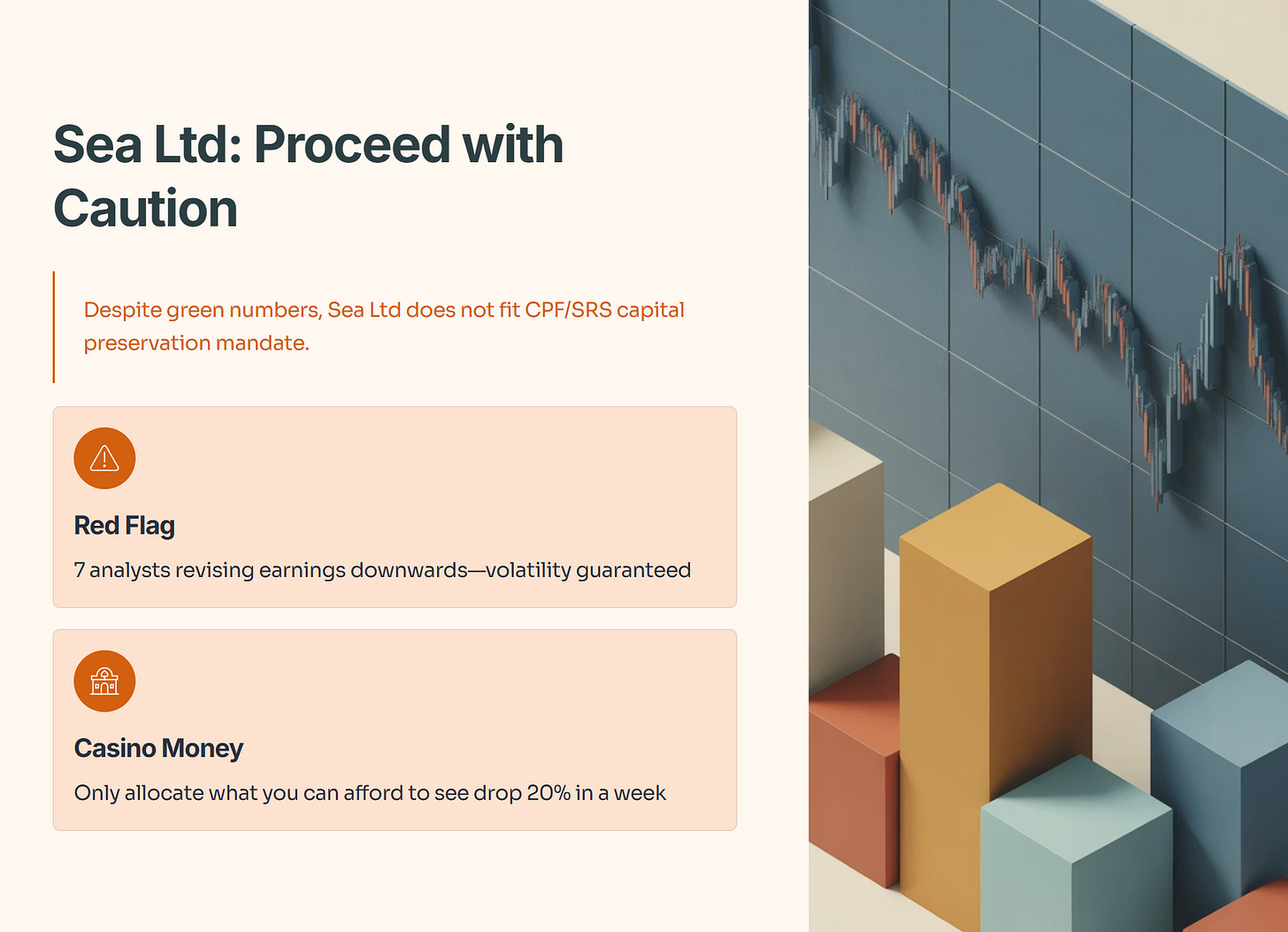 Sea Ltd: Proceed with Caution

Despite green numbers, Sea Ltd does not fit CPF/SRS capital preservation mandate.

Red Flag

7 analysts revising earnings downwards—volatility guaranteed

Casino Money

Only allocate what you can afford to see drop 20% in a week